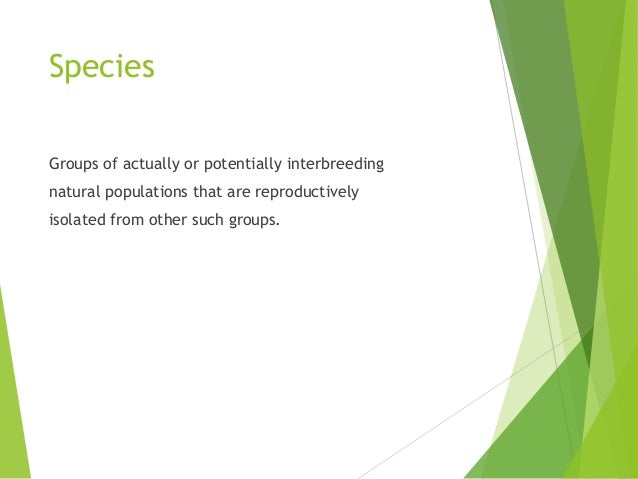 Species

Groups of actually or potentially interbreeding natural populations that are reproductively isolated from other such groups.